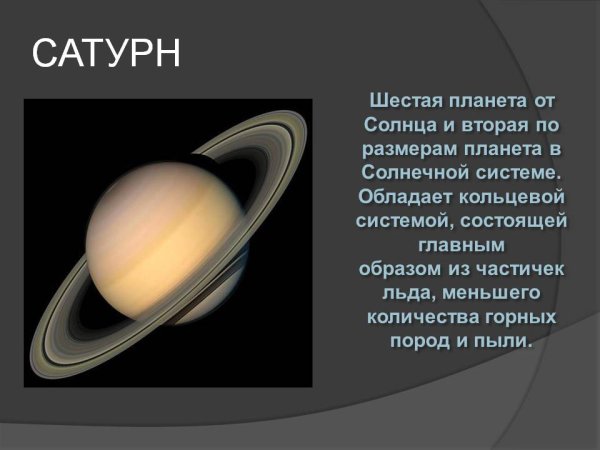 САТУРН

Шестая планета от Солнца и вторая по размерам планета в Солнечной системе. Обладает кольцевой системой, состоящей главным образом из частичек льда, меньшего количества горных пород и пыли.